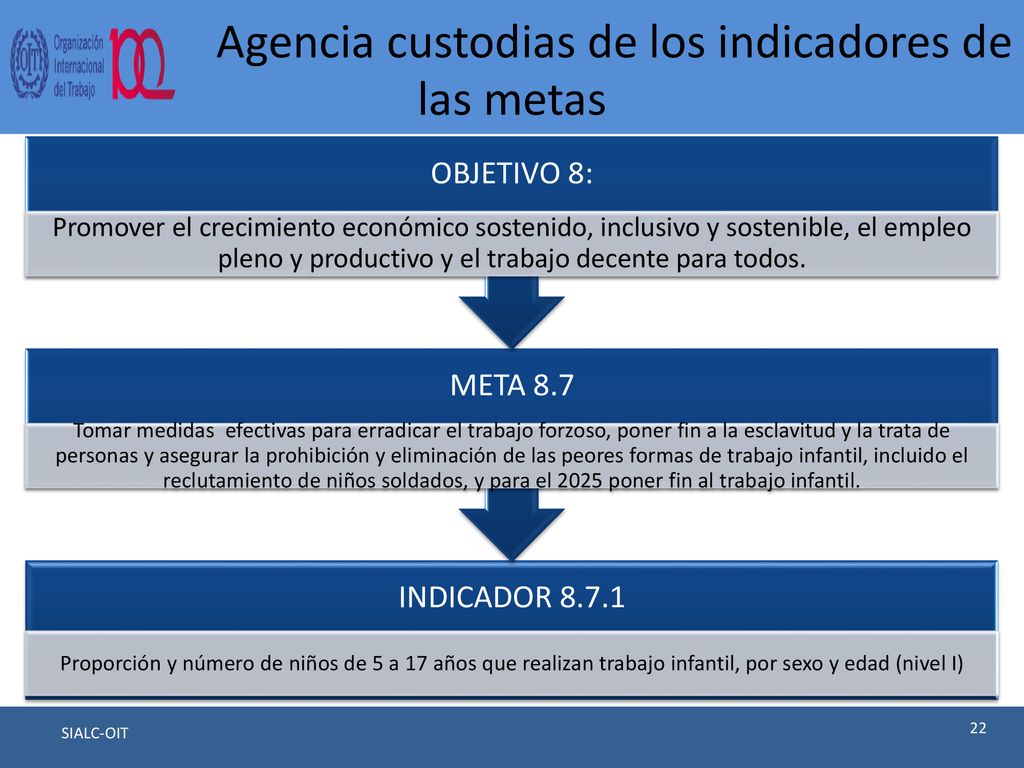 Organización Internacional del Trabajo

Agencia custodias de los indicadores de las metas

OBJETIVO 8:

Promover el crecimiento económico sostenido, inclusivo y sostenible, el empleo pleno y productivo y el trabajo decente para todos.

META 8.7

Tomar medidas efectivas para erradicar el trabajo forzoso, poner fin a la esclavitud y la trata de personas y asegurar la prohibición y eliminación de las peores formas de trabajo infantil, incluido el reclutamiento de niños soldados, y para el 2025 poner fin al trabajo infantil.

INDICADOR 8.7.1

Proporción y número de niños de 5 a 17 años que realizan trabajo infantil, por sexo y edad (nivel I)

SIALC-OIT

22